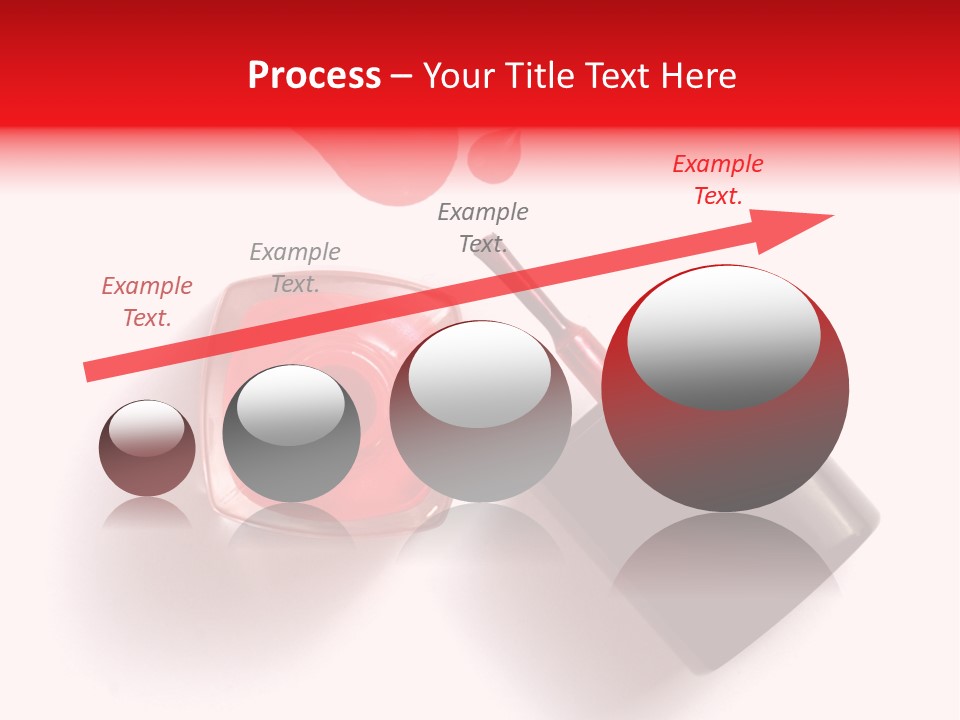 Process – Your Title Text Here

Example Text.

Example Text.

Example Text.

Example Text.